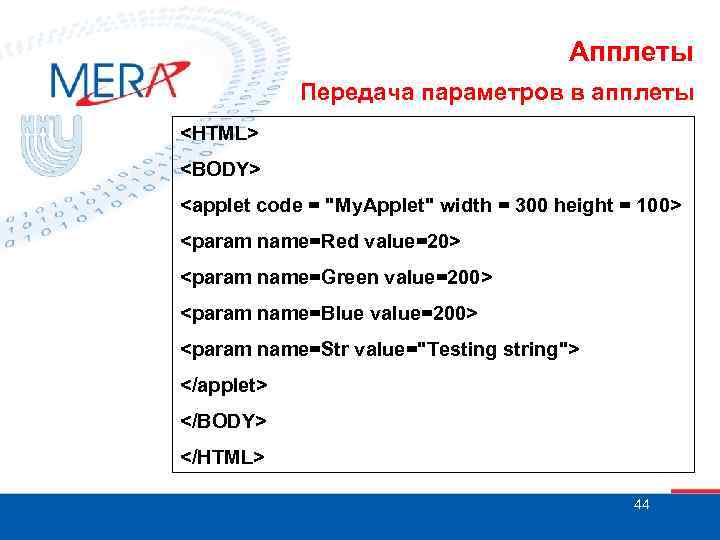 MERA

Апплеты

Передача параметров в апплеты

<HTML>

<BODY>

<applet code = "MyApplet" width = 300 height = 100>

<param name=Red value=20>

<param name=Green value=200>

<param name=Blue value=200>

<param name=Str value="Testing string">

</applet>

</BODY>

</HTML>

44